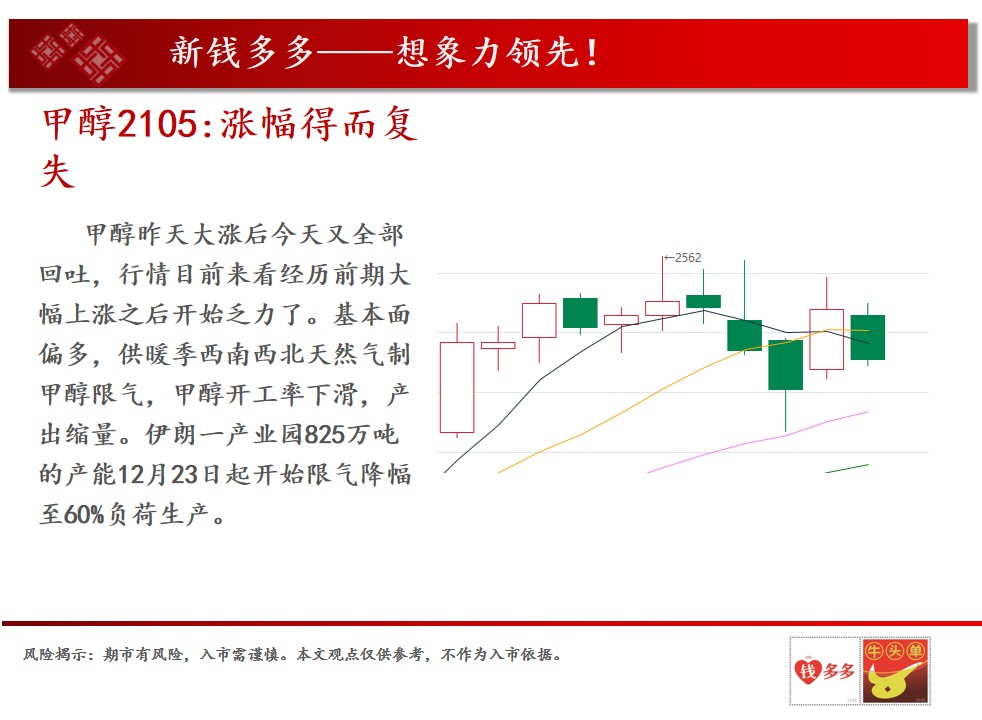 新钱多多——想象力领先！

甲醇2105:涨幅得而复失

甲醇昨天大涨后今天又全部回吐，行情目前来看经历前期大幅上涨之后开始乏力了。基本面偏多，供暖季西南西北天然气制甲醇限气，甲醇开工率下滑，产出缩量。伊朗一产业园825万吨的产能12月23日起开始限气降幅至60%负荷生产。

←2562

风险揭示：期市有风险，入市需谨慎。本文观点仅供参考，不作为入市依据。

钱多多

牛头单